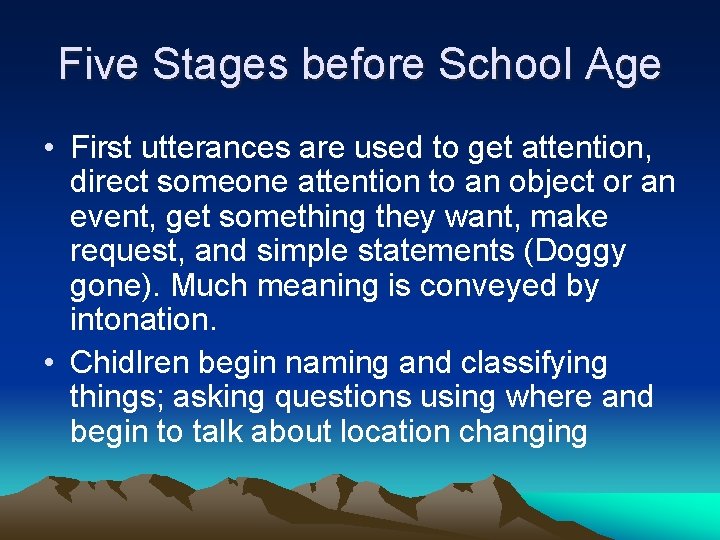 Five Stages before School Age

• First utterances are used to get attention, direct someone attention to an object or an event, get something they want, make request, and simple statements (Doggy gone). Much meaning is conveyed by intonation.

• Chidlren begin naming and classifying things; asking questions using where and begin to talk about location changing